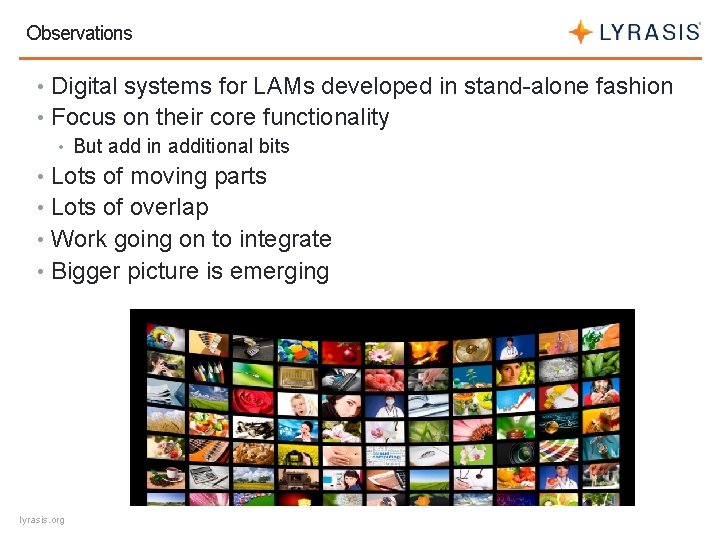 Observations

LYRASIS

• Digital systems for LAMs developed in stand-alone fashion
• Focus on their core functionality
  • But add in additional bits
• Lots of moving parts
• Lots of overlap
• Work going on to integrate
• Bigger picture is emerging

lyrasis.org